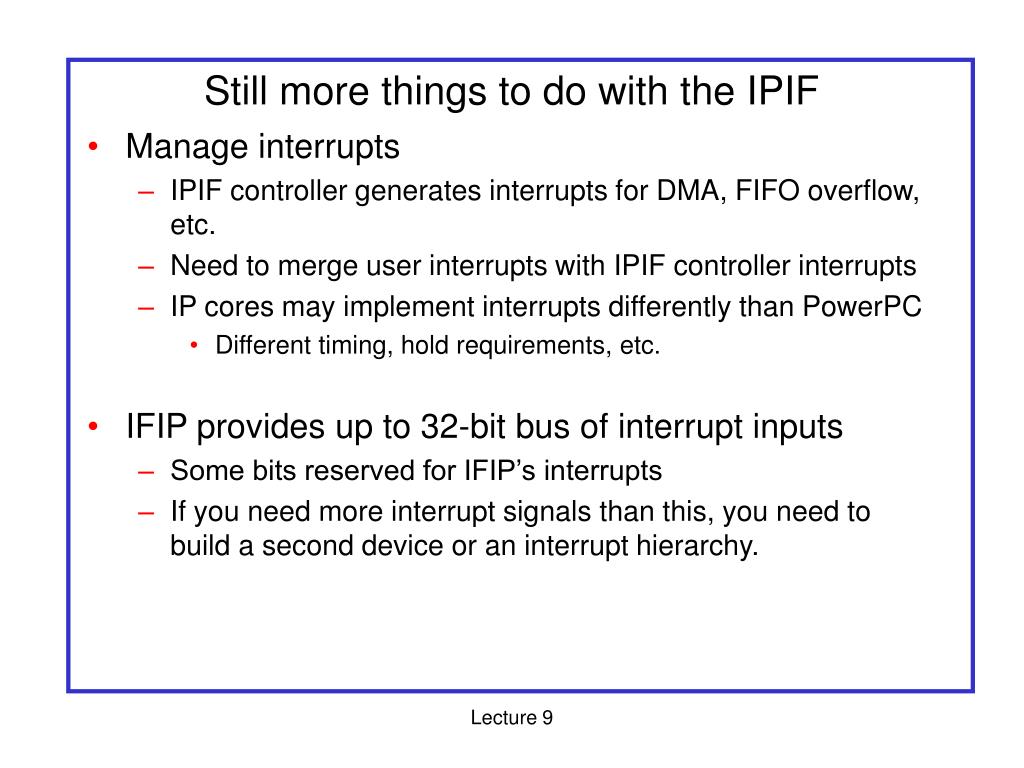 Still more things to do with the IPIF

• Manage interrupts
– IPIF controller generates interrupts for DMA, FIFO overflow, etc.
– Need to merge user interrupts with IPIF controller interrupts
– IP cores may implement interrupts differently than PowerPC
• Different timing, hold requirements, etc.

• IFIP provides up to 32-bit bus of interrupt inputs
– Some bits reserved for IFIP's interrupts
– If you need more interrupt signals than this, you need to build a second device or an interrupt hierarchy.

Lecture 9